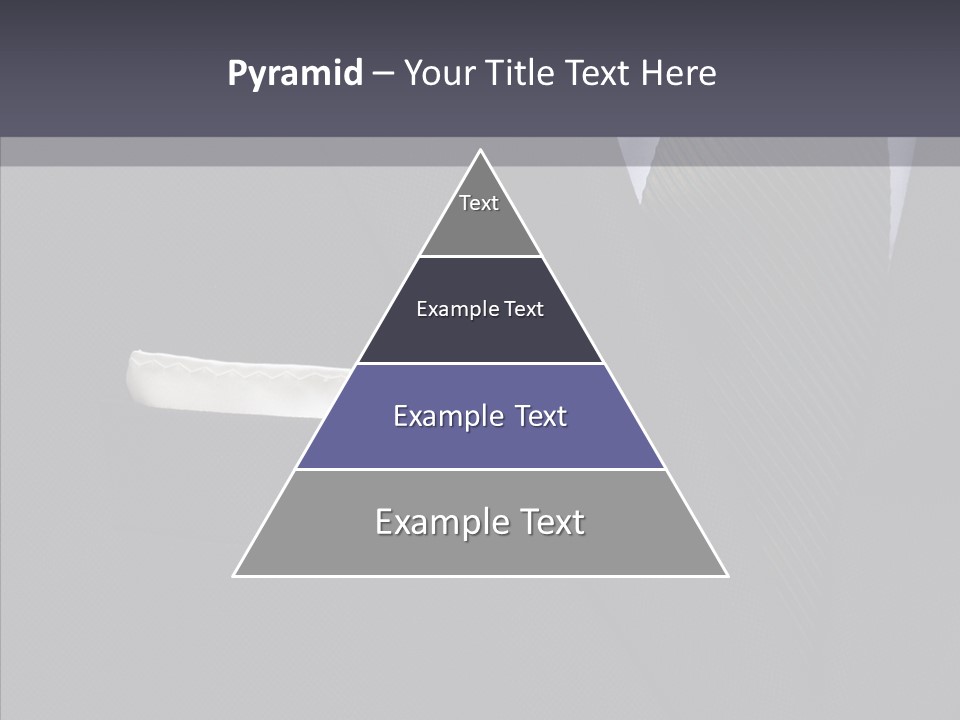 Pyramid – Your Title Text Here

Text

Example Text

Example Text

Example Text